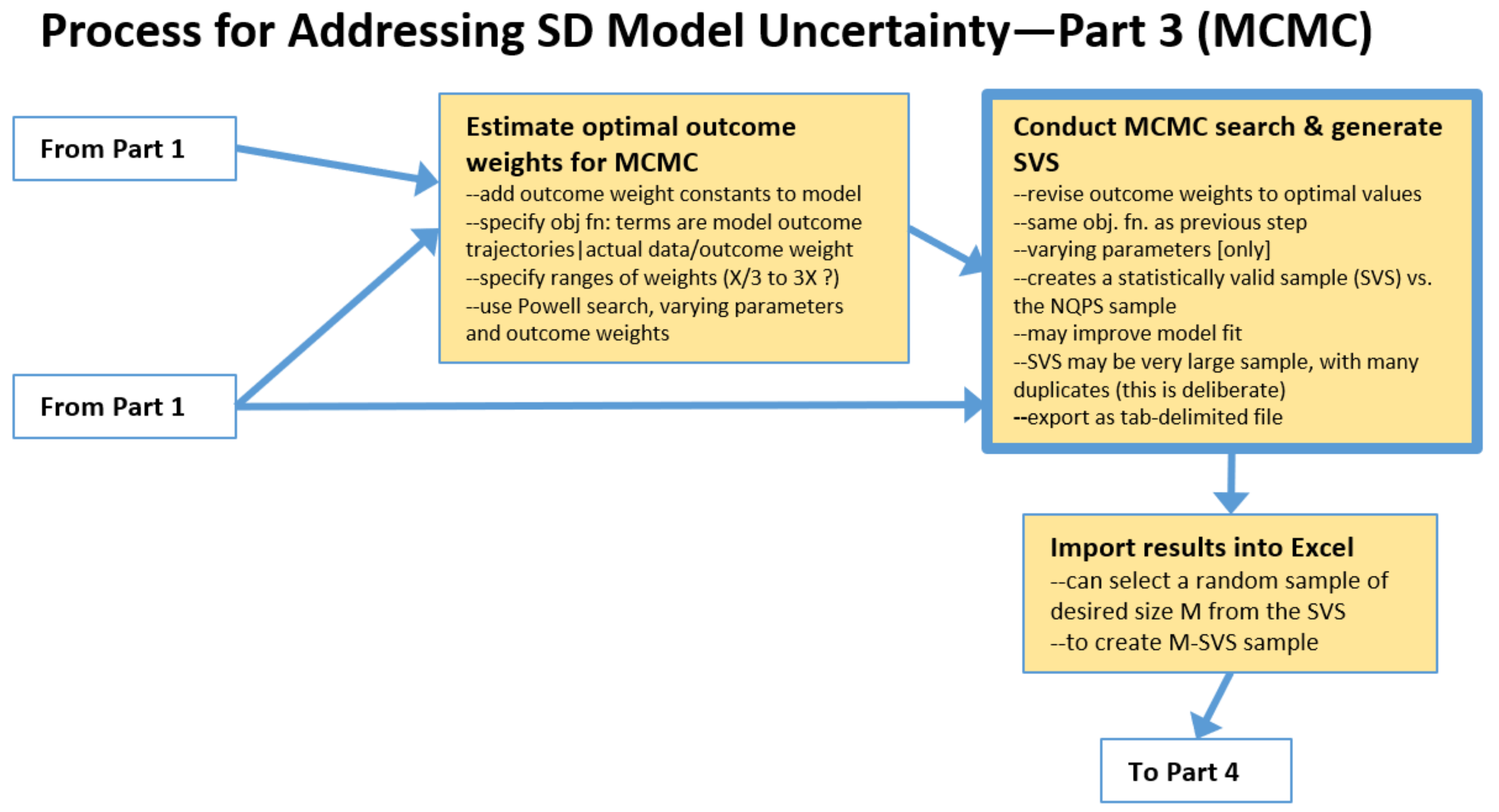 Process for Addressing SD Model Uncertainty—Part 3 (MCMC)

From Part 1

From Part 1

Estimate optimal outcome weights for MCMC
--add outcome weight constants to model
--specify obj fn: terms are model outcome trajectories|actual data/outcome weight
--specify ranges of weights (X/3 to 3X ?)
--use Powell search, varying parameters and outcome weights

Conduct MCMC search & generate SVS
--revise outcome weights to optimal values
--same obj. fn. as previous step
--varying parameters [only]
--creates a statistically valid sample (SVS) vs. the NQPS sample
--may improve model fit
--SVS may be very large sample, with many duplicates (this is deliberate)
--export as tab-delimited file

Import results into Excel
--can select a random sample of desired size M from the SVS
--to create M-SVS sample

To Part 4